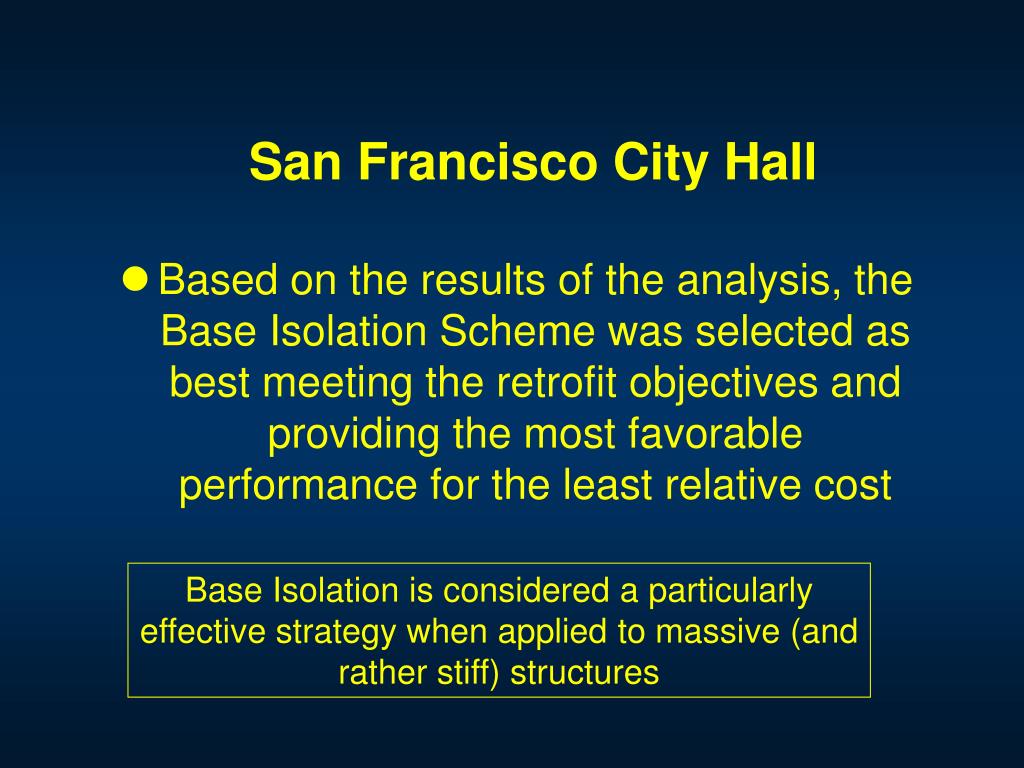 San Francisco City Hall

● Based on the results of the analysis, the Base Isolation Scheme was selected as best meeting the retrofit objectives and providing the most favorable performance for the least relative cost

Base Isolation is considered a particularly effective strategy when applied to massive (and rather stiff) structures